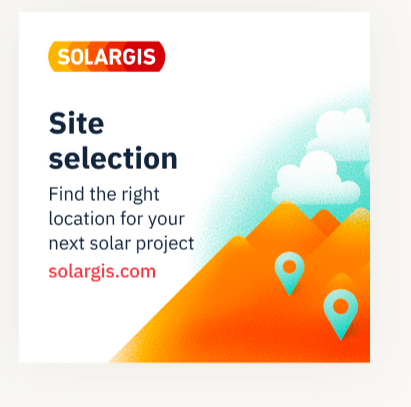 SOLARGIS

Site selection

Find the right location for your next solar project

solargis.com